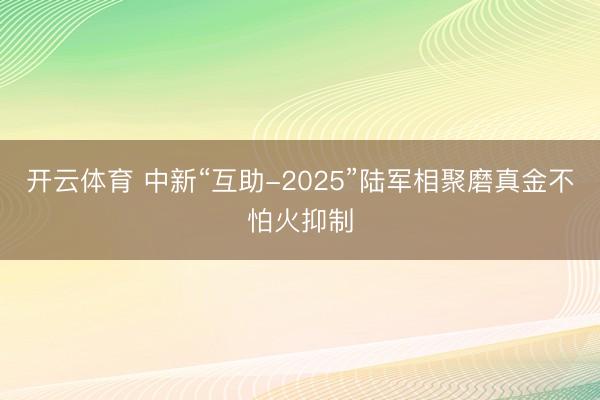 开云体育 中新“互助-2025”陆军相聚磨真金不怕火抑制